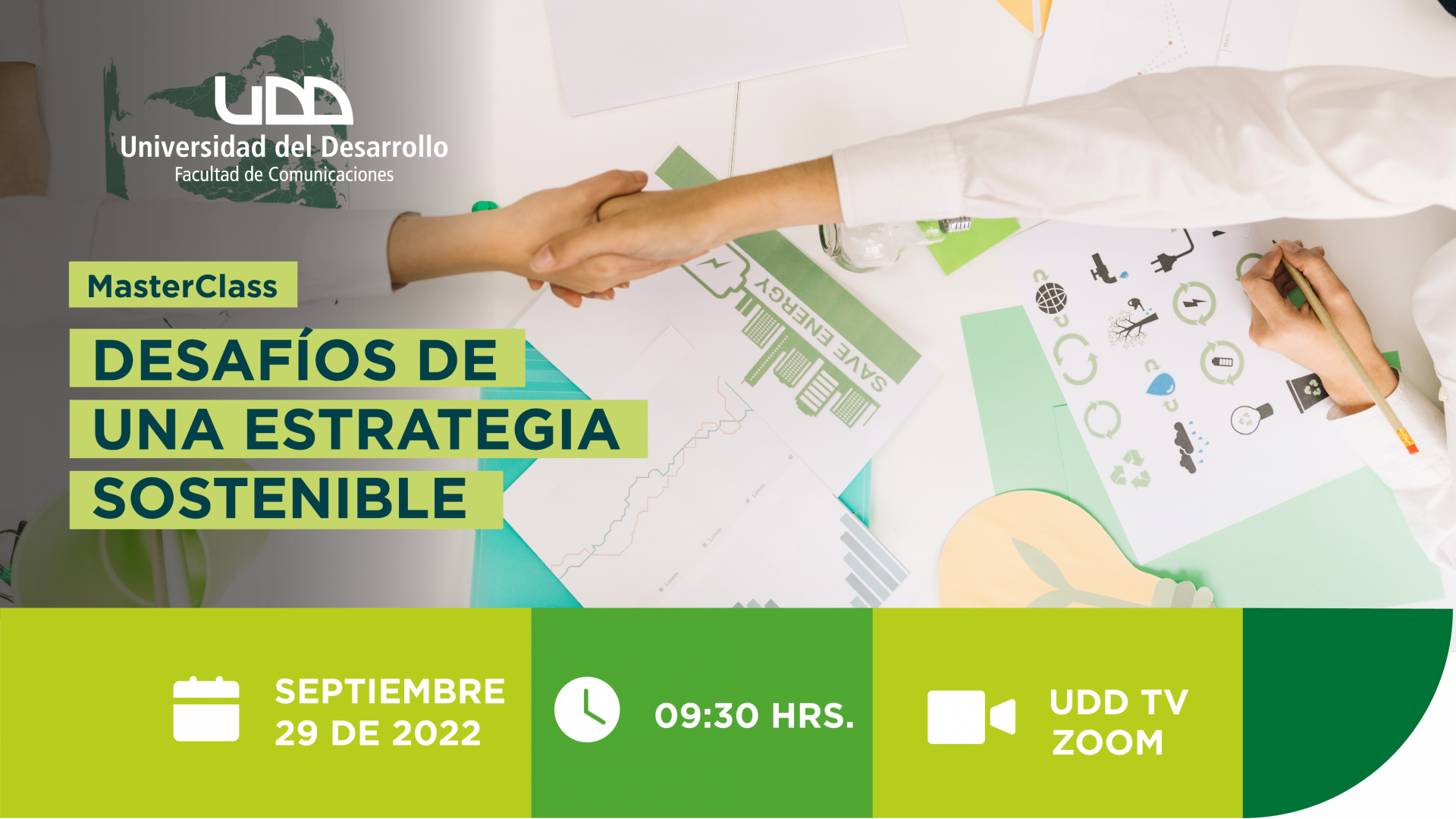 UDD
Universidad del Desarrollo
Facultad de Comunicaciones

MasterClass

DESAFÍOS DE UNA ESTRATEGIA SOSTENIBLE

SAVE ENERGY

SEPTIEMBRE 29 DE 2022

09:30 HRS.

UDD TV ZOOM